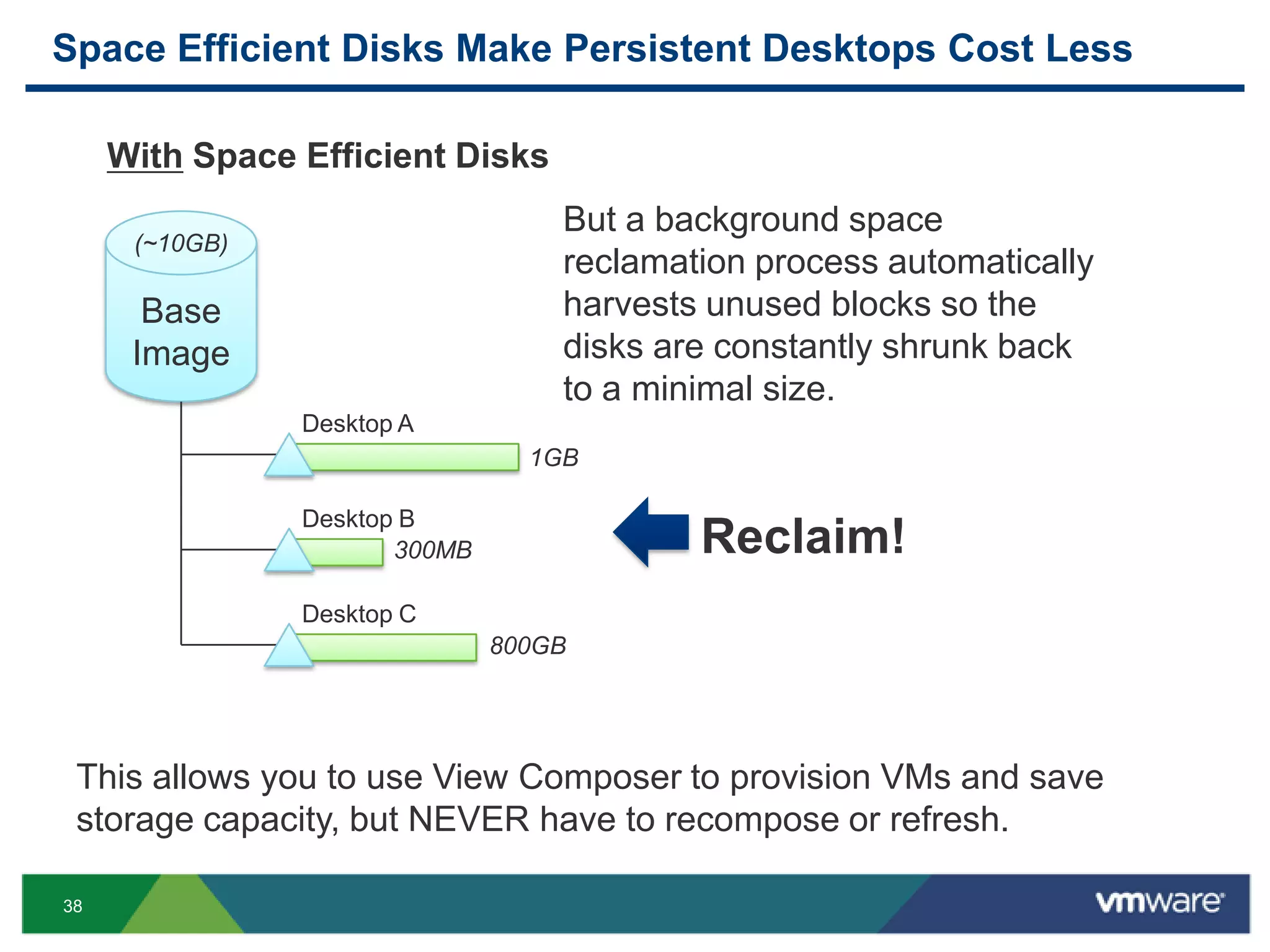 Space Efficient Disks Make Persistent Desktops Cost Less

With Space Efficient Disks

(~10GB)

Base Image

Desktop A

1GB

Desktop B

300MB

Desktop C

800GB

But a background space reclamation process automatically harvests unused blocks so the disks are constantly shrunk back to a minimal size.

Reclaim!

This allows you to use View Composer to provision VMs and save storage capacity, but NEVER have to recompose or refresh.

38

vmware